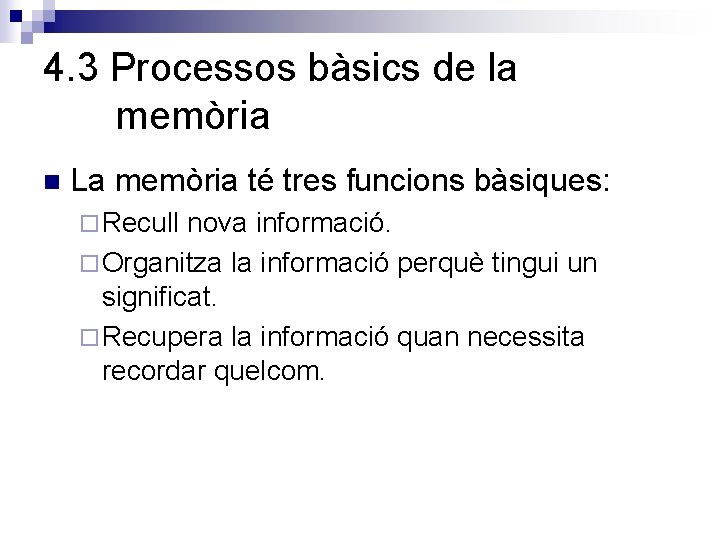 4.3 Processos bàsics de la memòria

La memòria té tres funcions bàsiques:

Recull nova informació.

Organitza la informació perquè tingui un significat.

Recupera la informació quan necessita recordar quelcom.